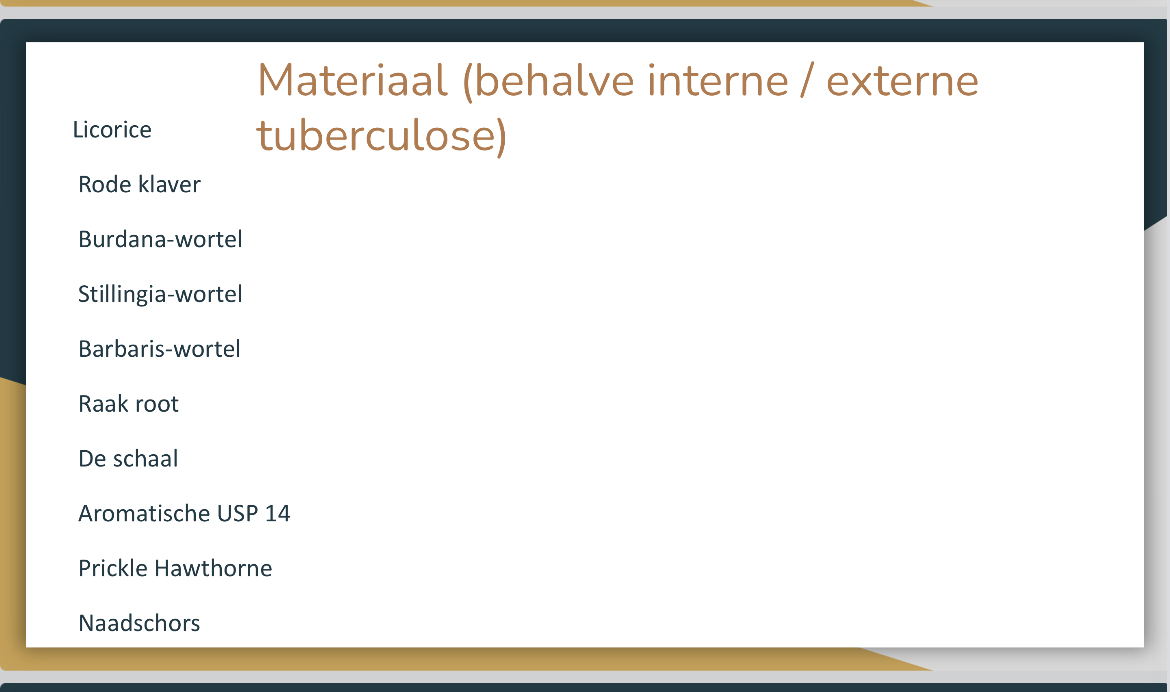 Materiaal (behalve interne / externe tuberculose)

Licorice

Rode klaver

Burdana-wortel

Stillingia-wortel

Barbaris-wortel

Raak root

De schaal

Aromatische USP 14

Prickle Hawthorne

Naadschors